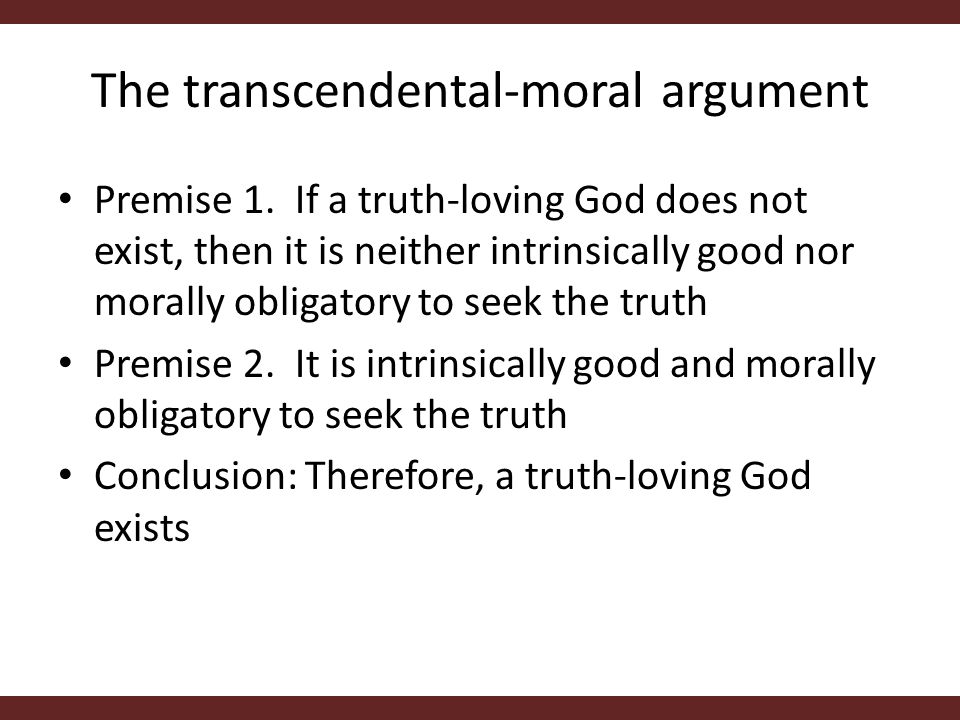 The transcendental-moral argument

• Premise 1. If a truth-loving God does not exist, then it is neither intrinsically good nor morally obligatory to seek the truth

• Premise 2. It is intrinsically good and morally obligatory to seek the truth

• Conclusion: Therefore, a truth-loving God exists